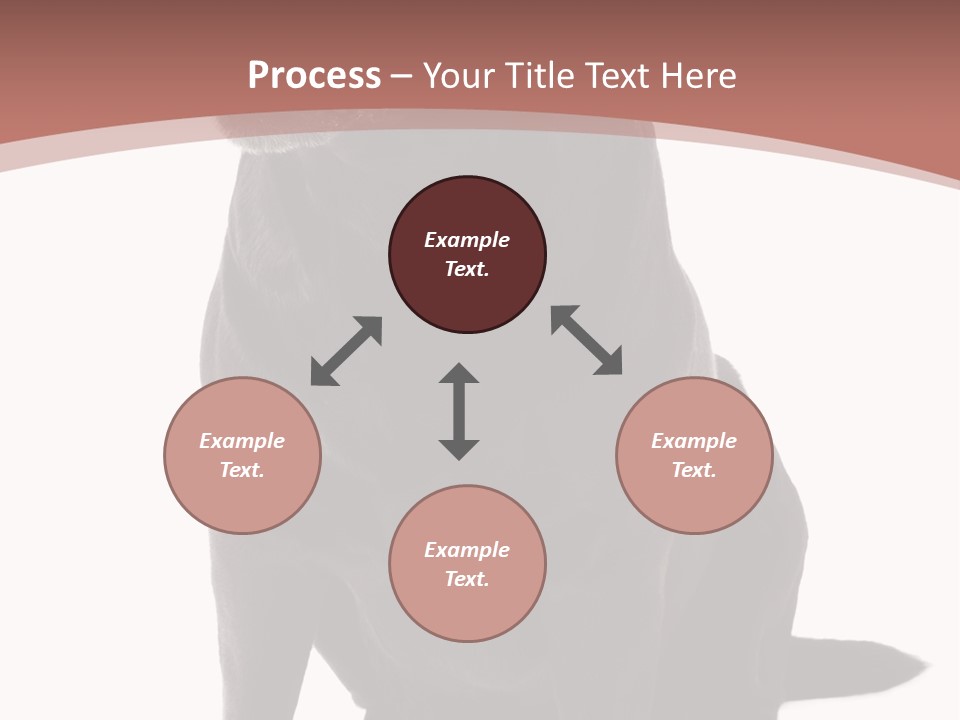 Process – Your Title Text Here

Example Text.

Example Text.

Example Text.

Example Text.